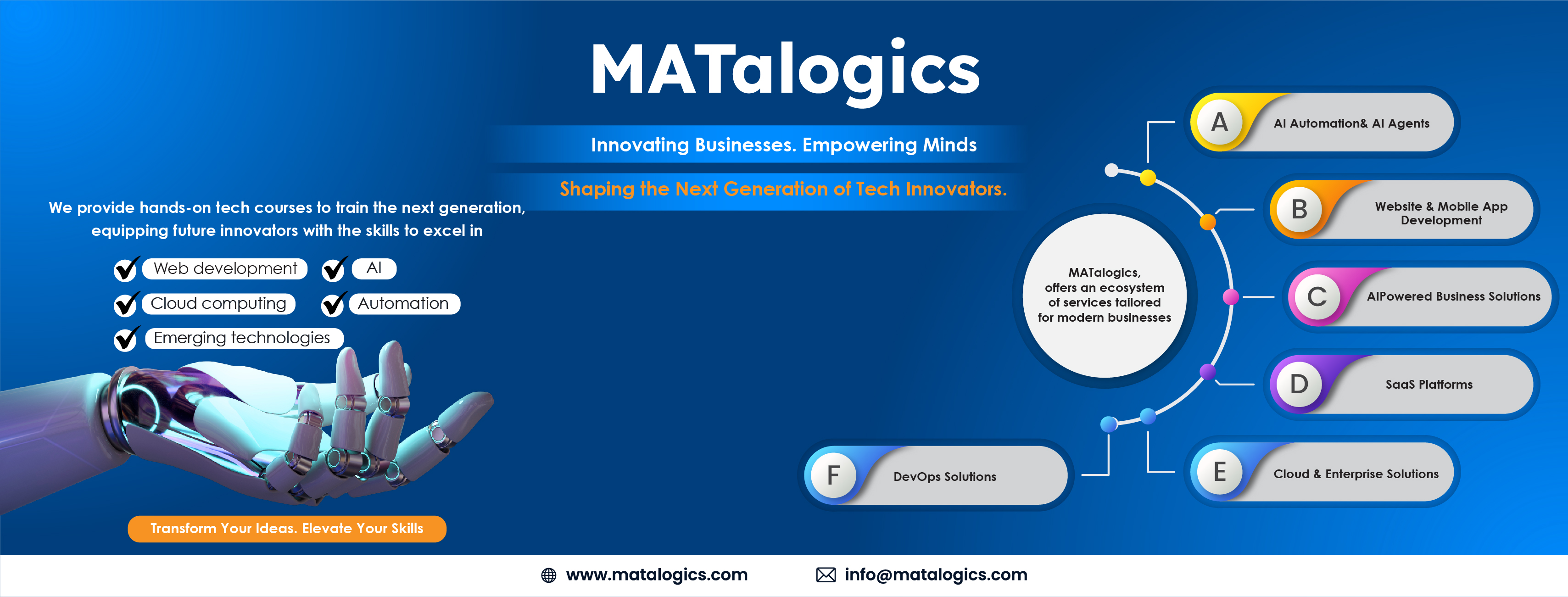 MATalogics

Innovating Businesses. Empowering Minds

Shaping the Next Generation of Tech Innovators.

We provide hands-on tech courses to train the next generation, equipping future innovators with the skills to excel in

Web development
AI
Cloud computing
Automation
Emerging technologies

Transform Your Ideas. Elevate Your Skills

MATalogics, offers an ecosystem of services tailored for modern businesses

A AI Automation& AI Agents

B Website & Mobile App Development

C AIPowered Business Solutions

D SaaS Platforms

E Cloud & Enterprise Solutions

F DevOps Solutions

www.matalogics.com
info@matalogics.com